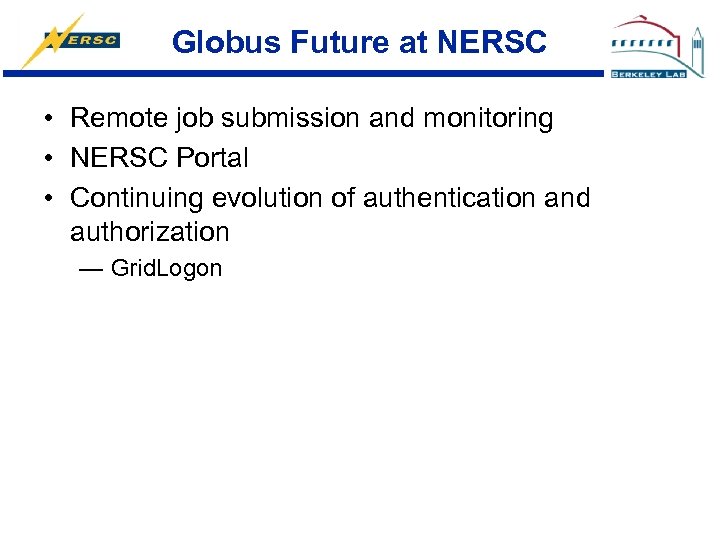 NERSC

Globus Future at NERSC

BERKELEY LAB

• Remote job submission and monitoring
• NERSC Portal
• Continuing evolution of authentication and authorization
— GridLogon